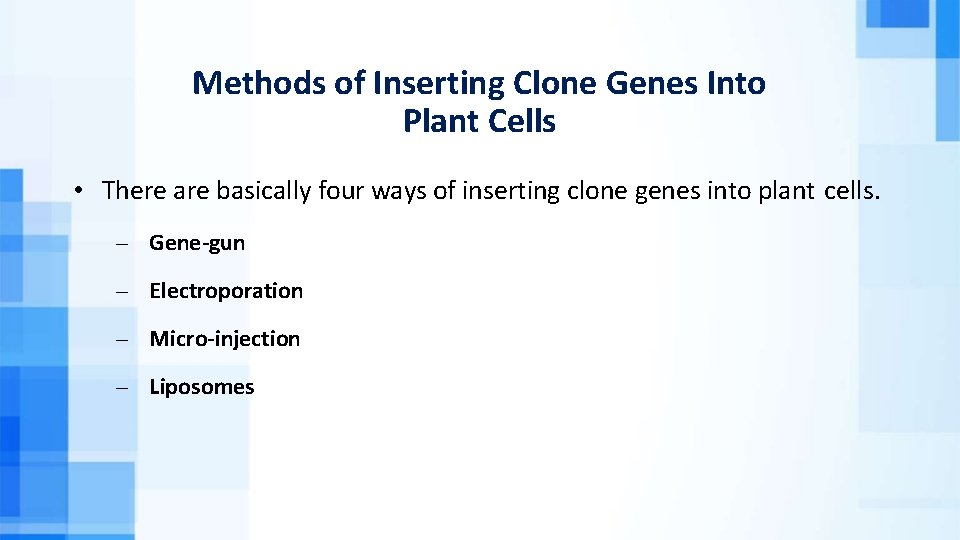 Methods of Inserting Clone Genes Into Plant Cells

• There are basically four ways of inserting clone genes into plant cells.

– Gene-gun

– Electroporation

– Micro-injection

– Liposomes